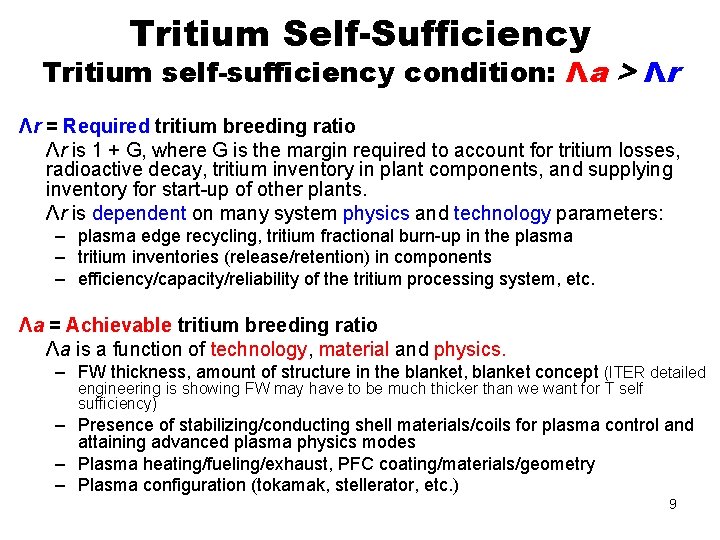 Tritium Self-Sufficiency
Tritium self-sufficiency condition: Λa > Λr

Λr = Required tritium breeding ratio

Λr is 1 + G, where G is the margin required to account for tritium losses, radioactive decay, tritium inventory in plant components, and supplying inventory for start-up of other plants.

Λr is dependent on many system physics and technology parameters:
– plasma edge recycling, tritium fractional burn-up in the plasma
– tritium inventories (release/retention) in components
– efficiency/capacity/reliability of the tritium processing system, etc.

Λa = Achievable tritium breeding ratio

Λa is a function of technology, material and physics.
– FW thickness, amount of structure in the blanket, blanket concept (ITER detailed engineering is showing FW may have to be much thicker than we want for T self sufficiency)
– Presence of stabilizing/conducting shell materials/coils for plasma control and attaining advanced plasma physics modes
– Plasma heating/fueling/exhaust, PFC coating/materials/geometry
– Plasma configuration (tokamak, stellerator, etc.)

9